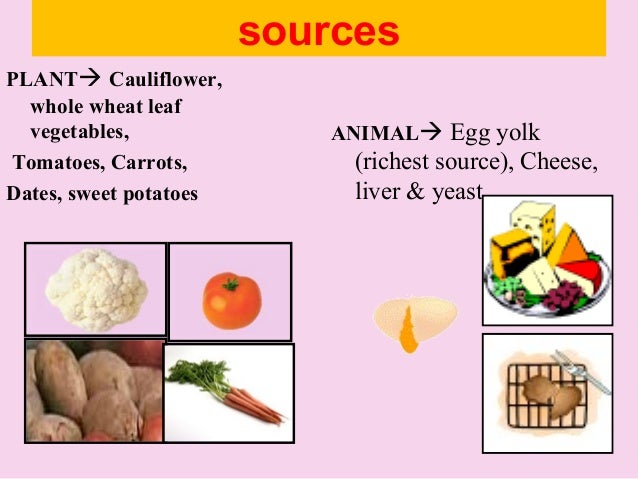 sources

PLANT→ Cauliflower, whole wheat leaf vegetables,
Tomatoes, Carrots,
Dates, sweet potatoes

ANIMAL→ Egg yolk (richest source), Cheese, liver & yeast